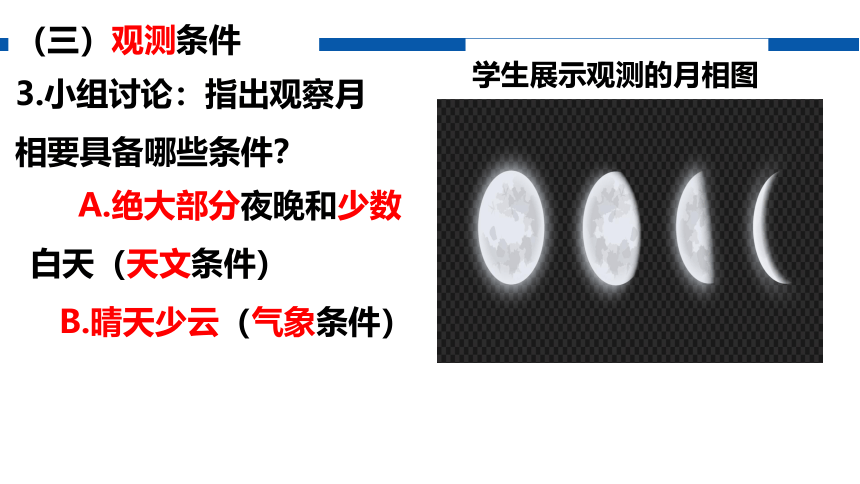 （三）观测条件

3.小组讨论：指出观察月相要具备哪些条件？

A.绝大部分夜晚和少数白天（天文条件）

B.晴天少云（气象条件）

学生展示观测的月相图